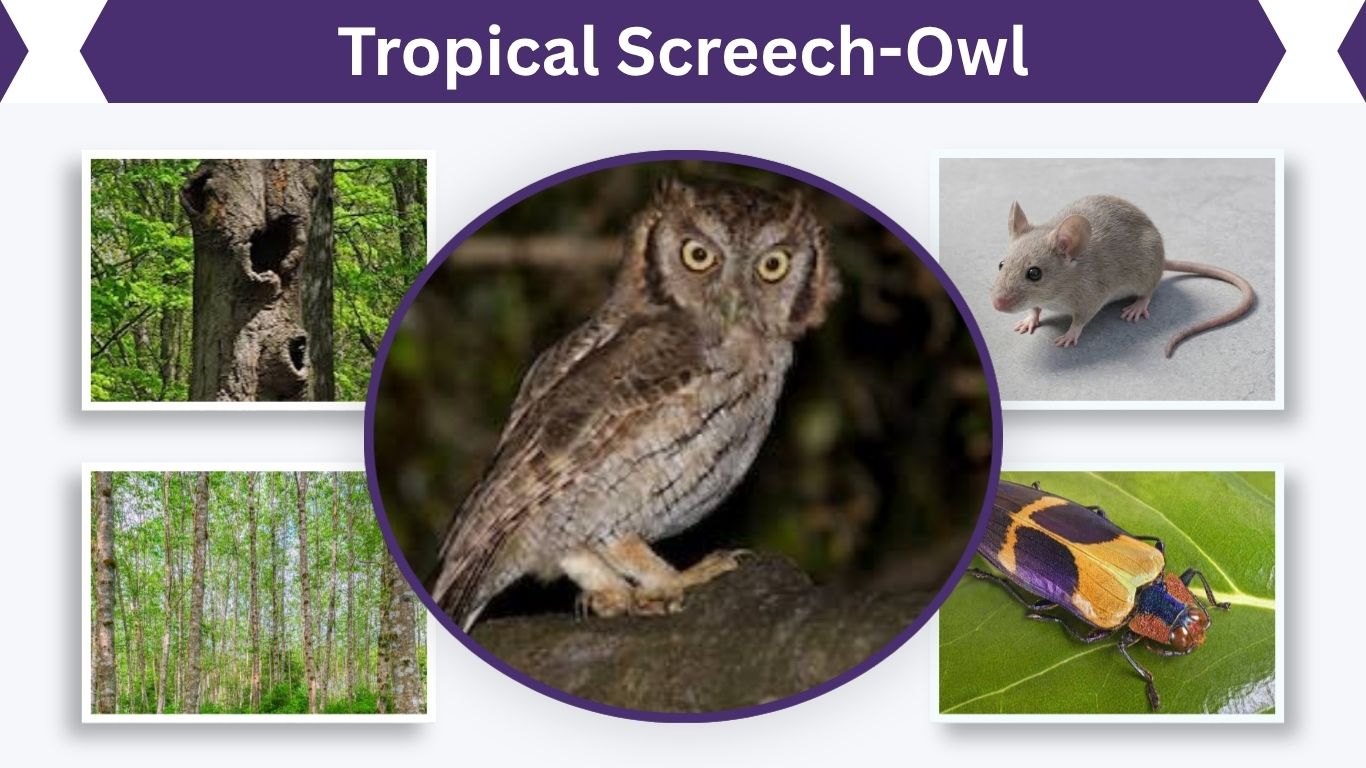 Tropical Screech-Owl